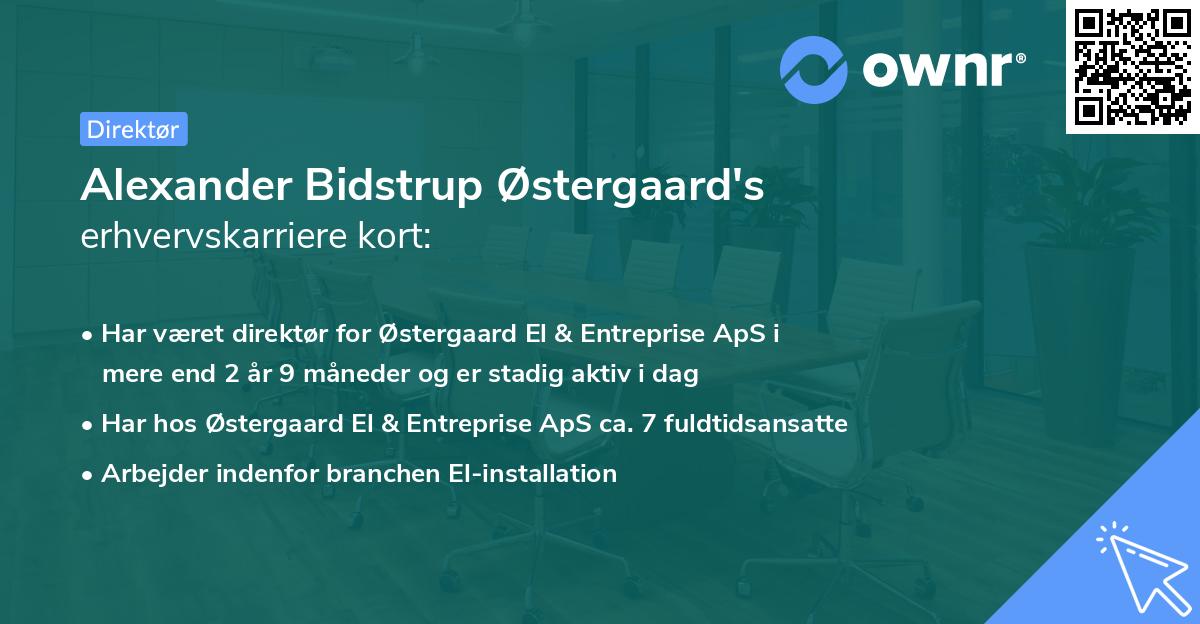 ownr®

Direktør

Alexander Bidstrup Østergaard's
erhvervskarriere kort:

• Har været direktør for Østergaard El & Entreprise ApS i mere end 2 år 9 måneder og er stadig aktiv i dag
• Har hos Østergaard El & Entreprise ApS ca. 7 fuldtidsansatte
• Arbejder indenfor branchen El-installation